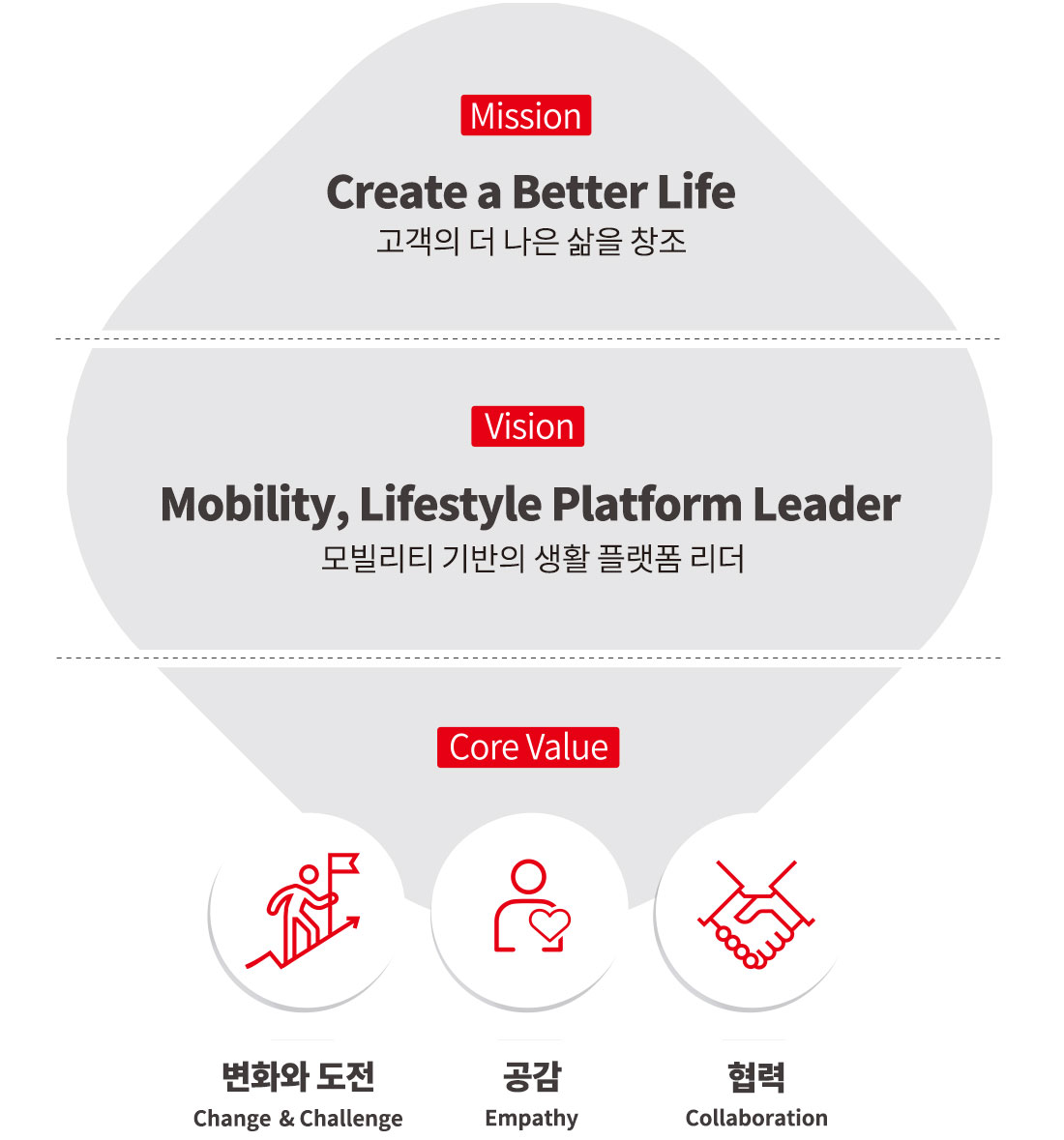 Mission

Create a Better Life

고객의 더 나은 삶을 창조

Vision

Mobility, Lifestyle Platform Leader

모빌리티 기반의 생활 플랫폼 리더

Core Value

변화와 도전
Change & Challenge

공감
Empathy

협력
Collaboration